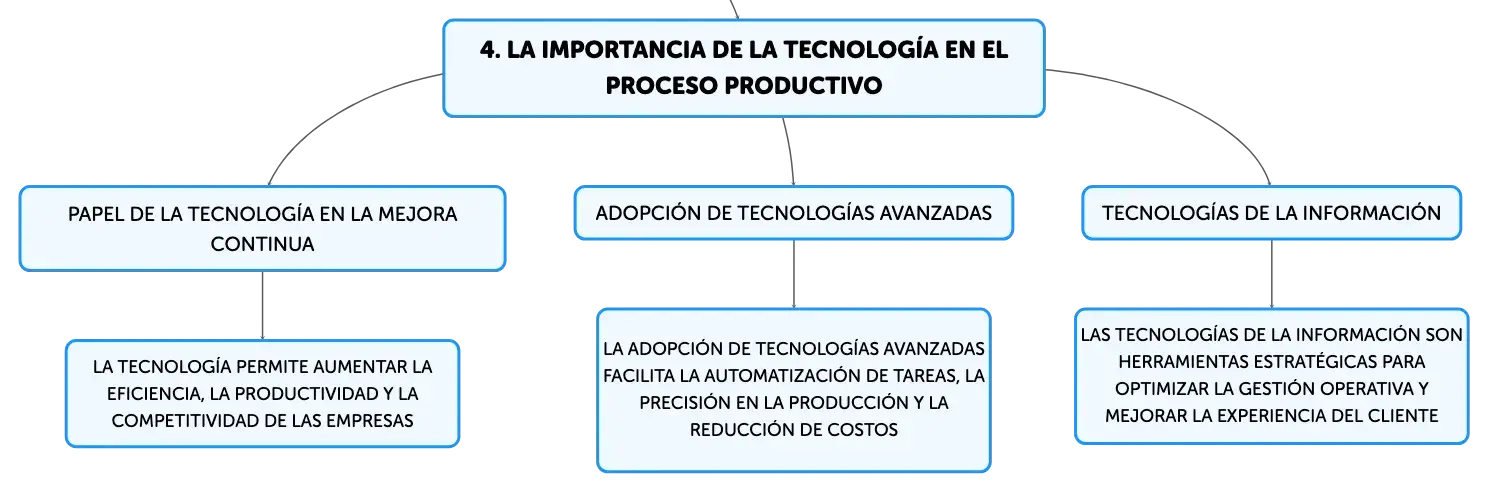 4. LA IMPORTANCIA DE LA TECNOLOGÍA EN EL PROCESO PRODUCTIVO

PAPEL DE LA TECNOLOGÍA EN LA MEJORA CONTINUA

LA TECNOLOGÍA PERMITE AUMENTAR LA EFICIENCIA, LA PRODUCTIVIDAD Y LA COMPETITIVIDAD DE LAS EMPRESAS

ADOPCIÓN DE TECNOLOGÍAS AVANZADAS

LA ADOPCIÓN DE TECNOLOGÍAS AVANZADAS FACILITA LA AUTOMATIZACIÓN DE TAREAS, LA PRECISIÓN EN LA PRODUCCIÓN Y LA REDUCCIÓN DE COSTOS

TECNOLOGÍAS DE LA INFORMACIÓN

LAS TECNOLOGÍAS DE LA INFORMACIÓN SON HERRAMIENTAS ESTRATÉGICAS PARA OPTIMIZAR LA GESTIÓN OPERATIVA Y MEJORAR LA EXPERIENCIA DEL CLIENTE